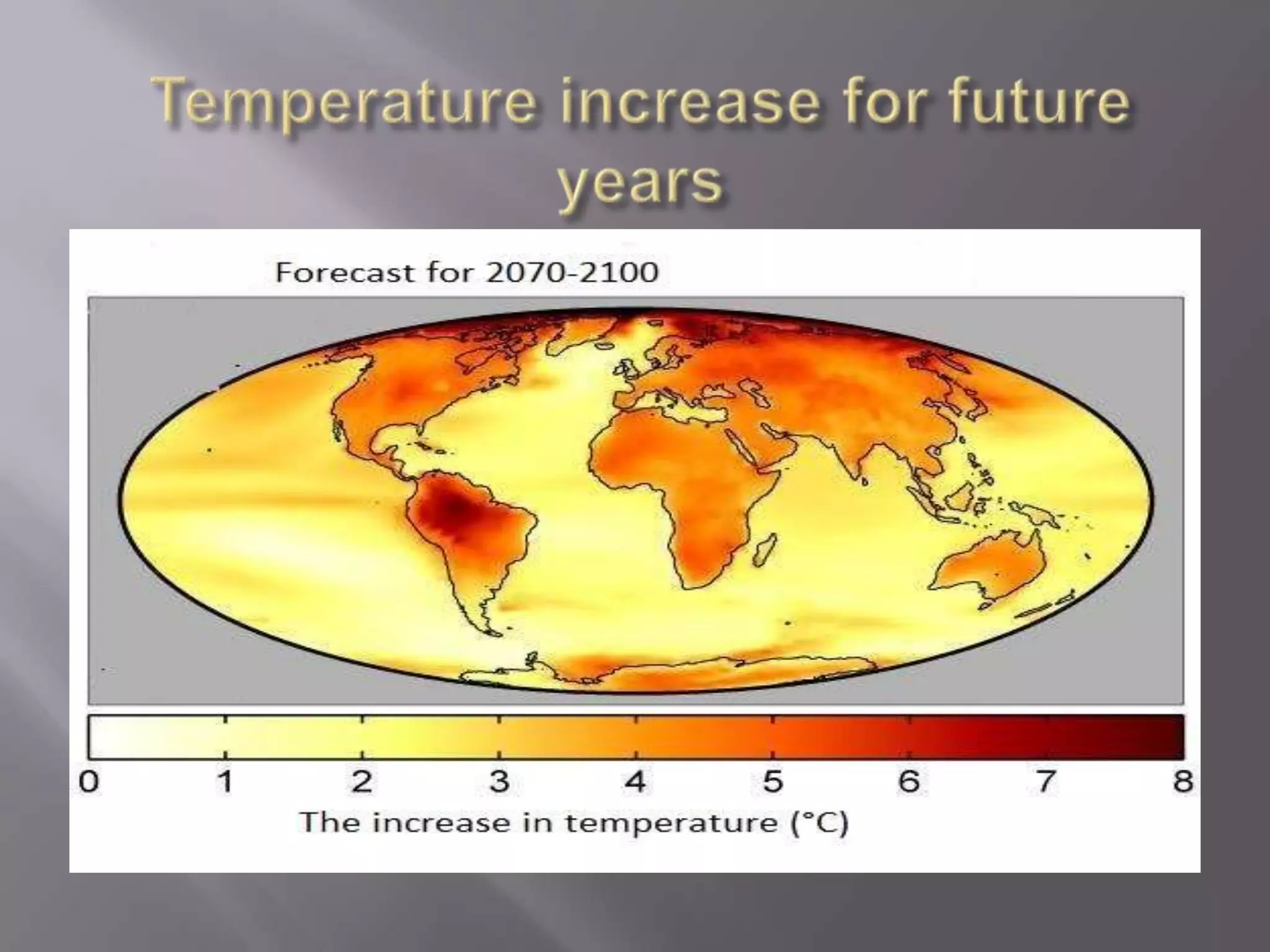 Temperature increase for future years

Forecast for 2070-2100

0 1 2 3 4 5 6 7 8

The increase in temperature (°C)